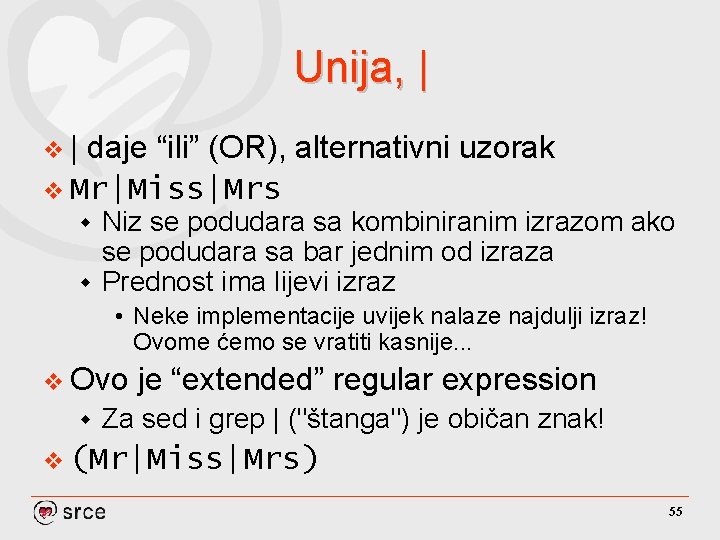 Unija, |

❖ | daje “ili” (OR), alternativni uzorak
❖ Mr|Miss|Mrs
◆ Niz se podudara sa kombiniranim izrazom ako se podudara sa bar jednim od izraza
◆ Prednost ima lijevi izraz
• Neke implementacije uvijek nalaze najdulji izraz! Ovome ćemo se vratiti kasnije...
❖ Ovo je “extended” regular expression
◆ Za sed i grep | ("štanga") je običan znak!
❖ (Mr|Miss|Mrs)

srce

55